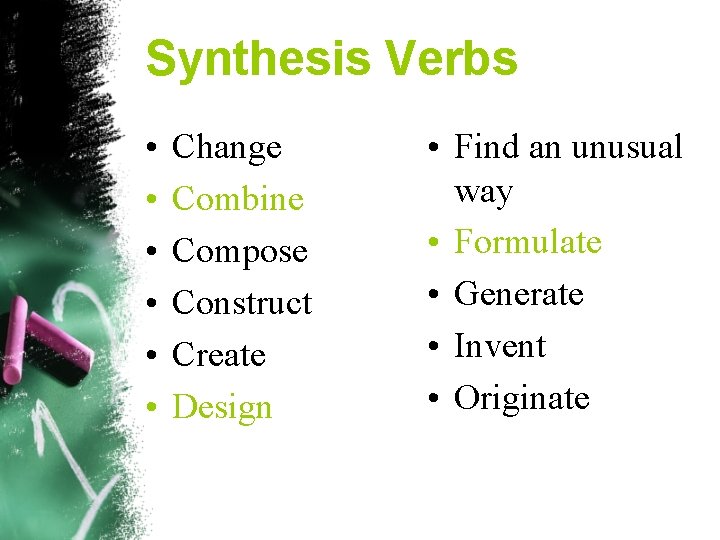 Synthesis Verbs

• Change
• Combine
• Compose
• Construct
• Create
• Design

• Find an unusual way
• Formulate
• Generate
• Invent
• Originate